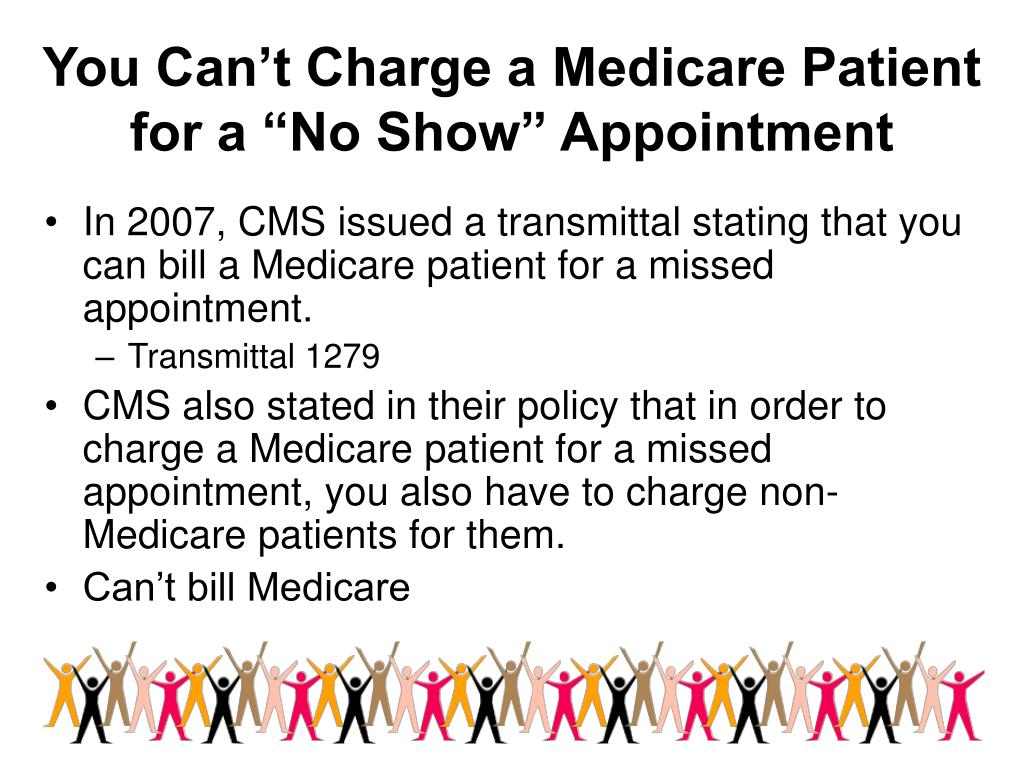 You Can’t Charge a Medicare Patient for a “No Show” Appointment

• In 2007, CMS issued a transmittal stating that you can bill a Medicare patient for a missed appointment.
– Transmittal 1279
• CMS also stated in their policy that in order to charge a Medicare patient for a missed appointment, you also have to charge non-Medicare patients for them.
• Can’t bill Medicare